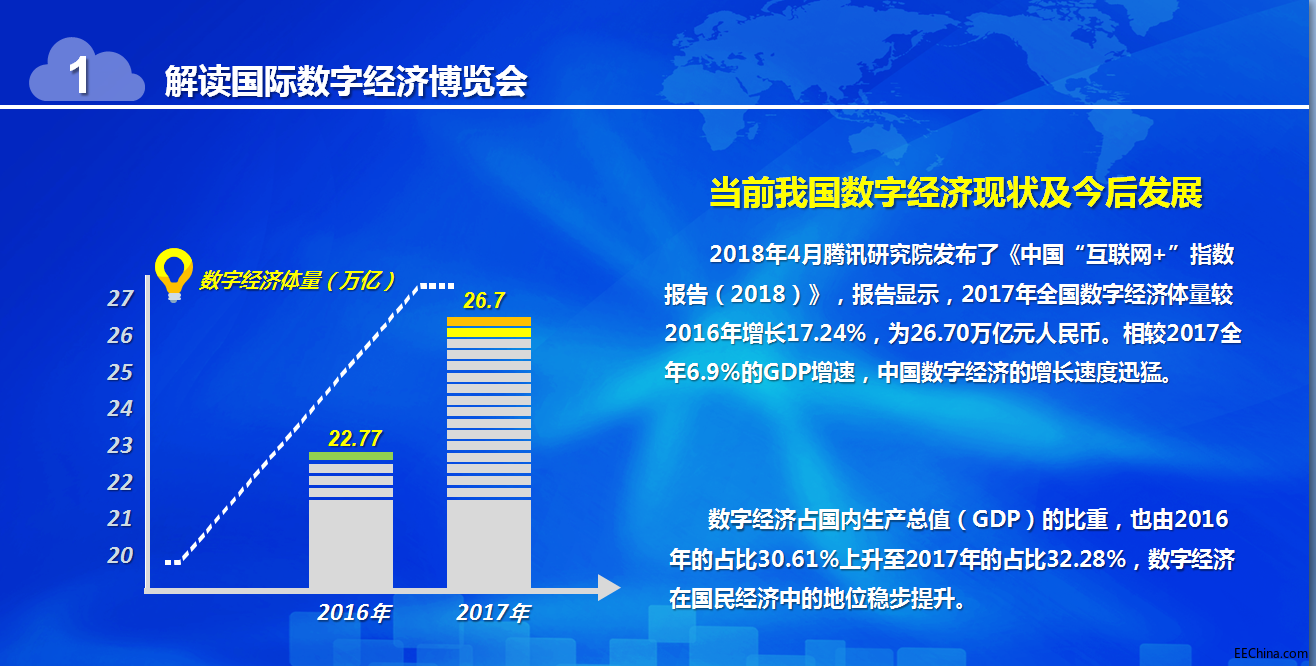 1 解读国际数字经济博览会

数字经济体量（万亿）

27
26
25
24
23
22
21
20

22.77
26.7

2016年
2017年

当前我国数字经济现状及今后发展

2018年4月腾讯研究院发布了《中国“互联网+”指数报告（2018）》，报告显示，2017年全国数字经济体量较2016年增长17.24%，为26.70万亿元人民币。相较2017全年6.9%的GDP增速，中国数字经济的增长速度迅猛。

数字经济占国内生产总值（GDP）的比重，也由2016年的占比30.61%上升至2017年的占比32.28%，数字经济在国民经济中的地位稳步提升。

EEChina.com